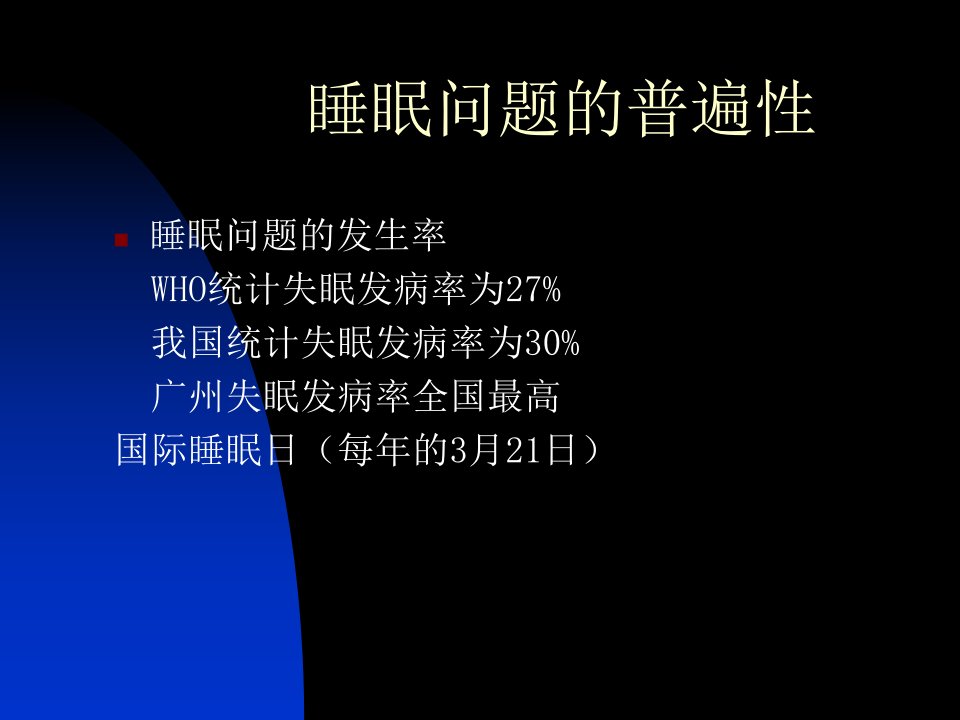 睡眠问题的普遍性

睡眠问题的发生率
WHO统计失眠发病率为27%
我国统计失眠发病率为30%
广州失眠发病率全国最高
国际睡眠日（每年的3月21日）